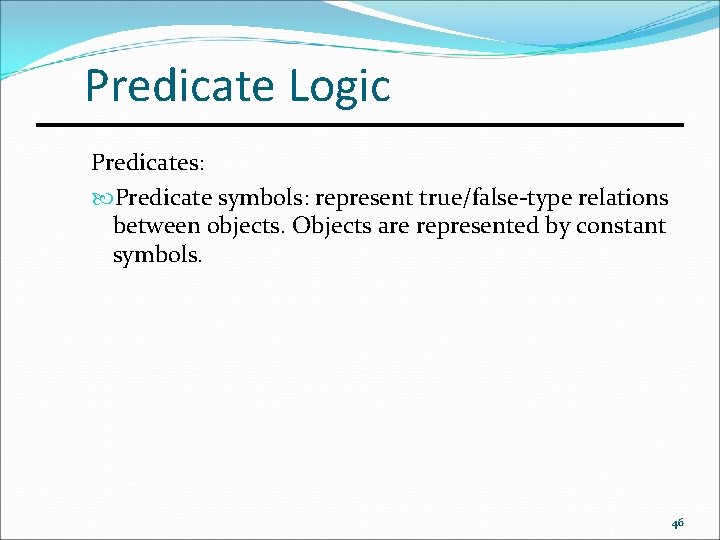 Predicate Logic

Predicates:

Predicate symbols: represent true/false-type relations between objects. Objects are represented by constant symbols.

46